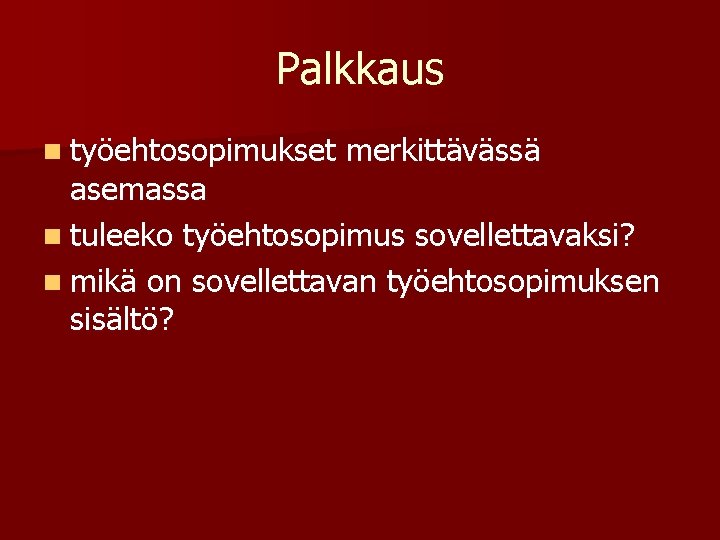 Palkkaus

- työehtosopimukset merkittävässä asemassa
- tuleeko työehtosopimus sovellettavaksi?
- mikä on sovellettavan työehtosopimuksen sisältö?